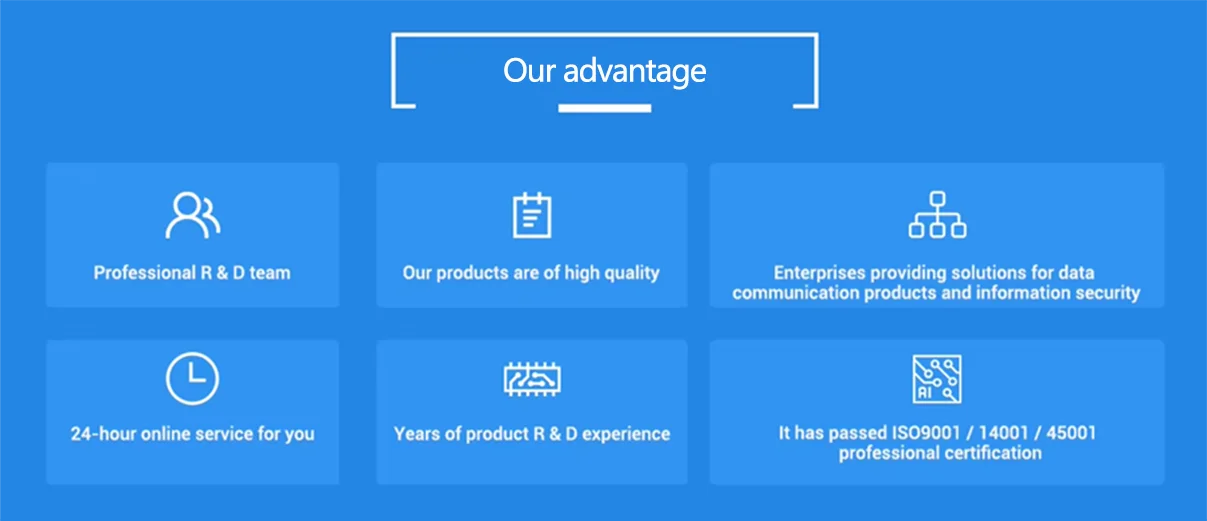 Our advantage

Professional R & D team

Our products are of high quality

Enterprises providing solutions for data communication products and information security

24-hour online service for you

Years of product R & D experience

AI

It has passed ISO9001 / 14001 / 45001 professional certification